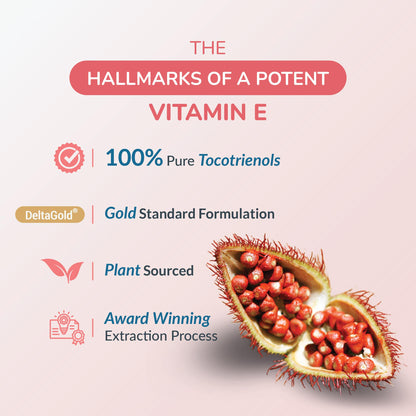 THE
HALLMARKS OF A POTENT
VITAMIN E

100% Pure Tocotrienols

DeltaGold®
Gold Standard Formulation

Plant Sourced

Award Winning
Extraction Process